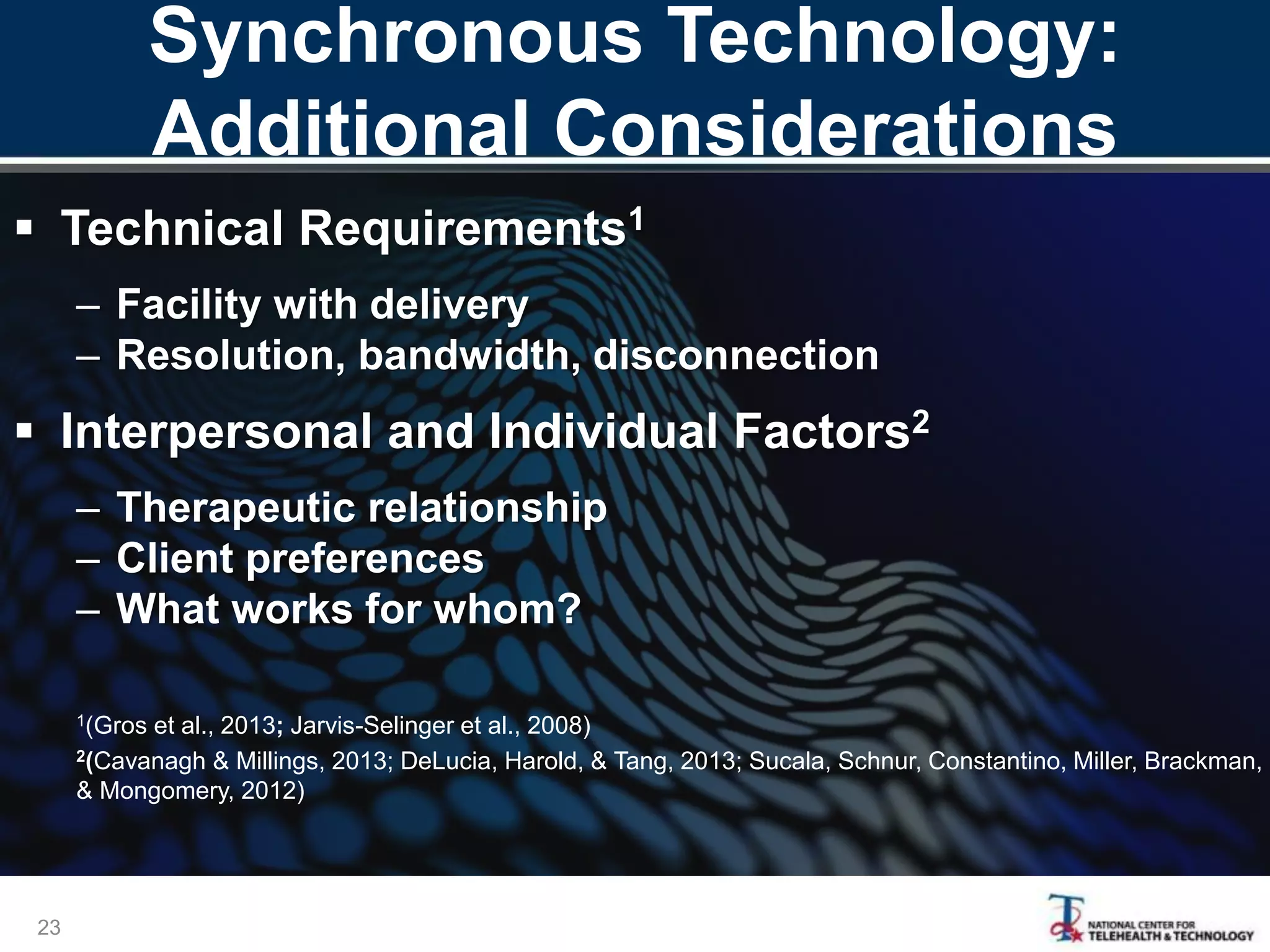 Synchronous Technology: Additional Considerations

▪ Technical Requirements$^1$

– Facility with delivery
– Resolution, bandwidth, disconnection

▪ Interpersonal and Individual Factors$^2$

– Therapeutic relationship
– Client preferences
– What works for whom?

$^1$(Gros et al., 2013; Jarvis-Selinger et al., 2008)

$^2$(Cavanagh & Millings, 2013; DeLucia, Harold, & Tang, 2013; Sucala, Schnur, Constantino, Miller, Brackman, & Mongomery, 2012)

23

NATIONAL CENTER FOR TELEHEALTH & TECHNOLOGY